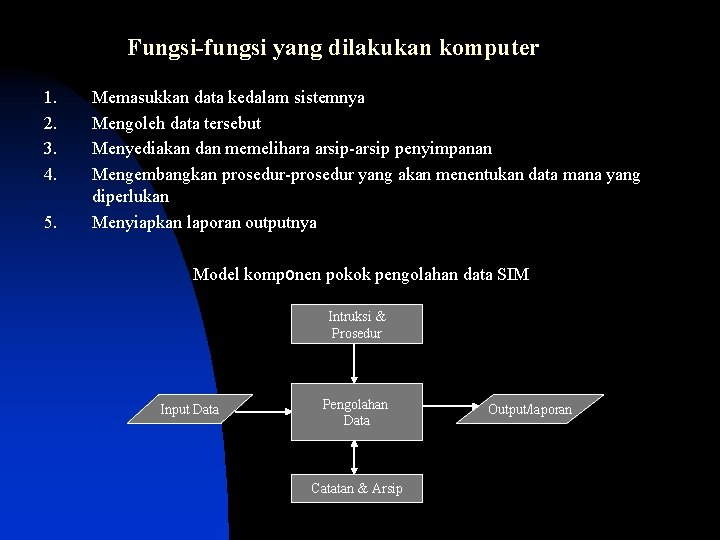 Fungsi-fungsi yang dilakukan komputer

1. Memasukkan data kedalam sistemnya
2. Mengoleh data tersebut
3. Menyediakan dan memelihara arsip-arsip penyimpanan
4. Mengembangkan prosedur-prosedur yang akan menentukan data mana yang diperlukan
5. Menyiapkan laporan outputnya

Model komponen pokok pengolahan data SIM

Intruksi & Prosedur

Input Data

Pengolahan Data

Output/laporan

Catatan & Arsip